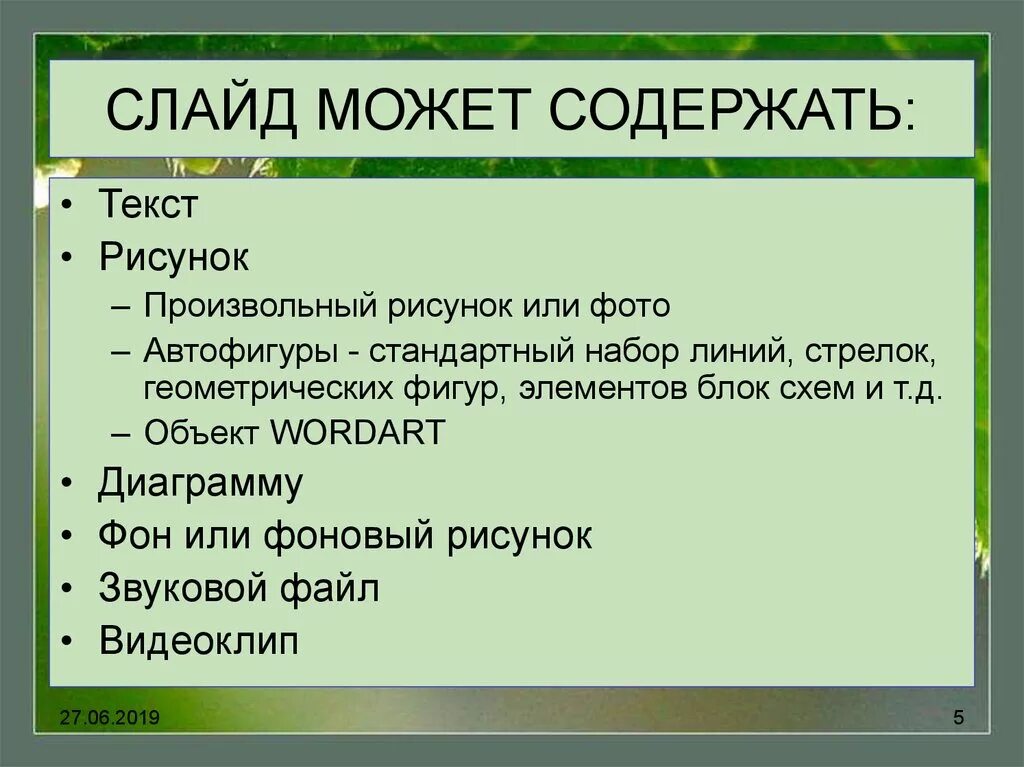 СЛАЙД МОЖЕТ СОДЕРЖАТЬ:

• Текст
• Рисунок
– Произвольный рисунок или фото
– Автофигуры - стандартный набор линий, стрелок, геометрических фигур, элементов блок схем и т.д.
– Объект WORDART
• Диаграмму
• Фон или фоновый рисунок
• Звуковой файл
• Видеоклип

27.06.2019

5